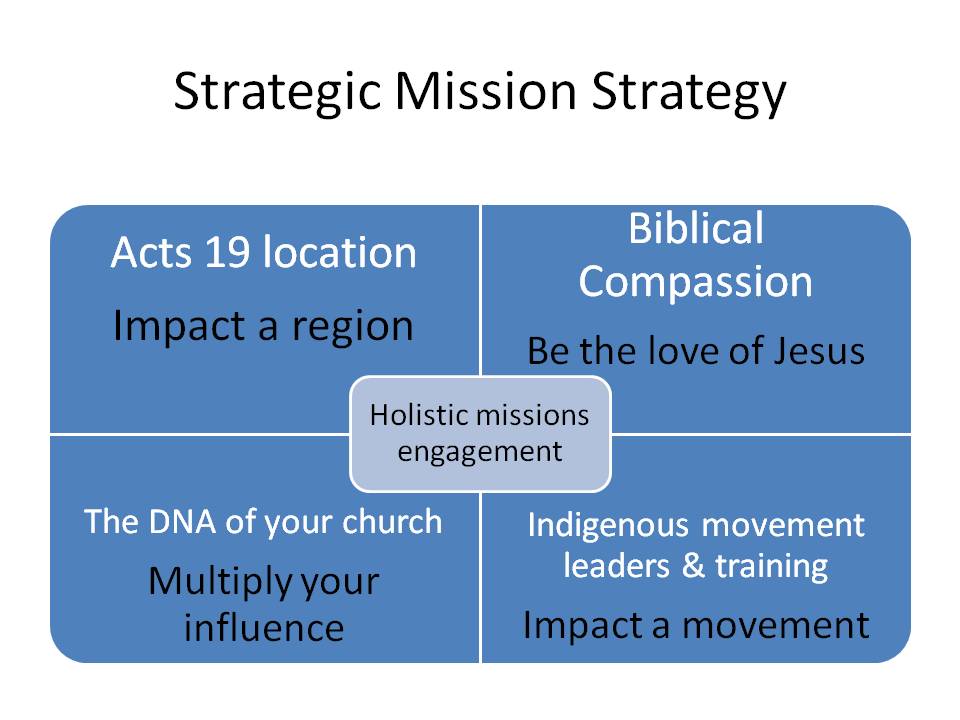 Strategic Mission Strategy

Acts 19 location

Impact a region

Biblical Compassion

Be the love of Jesus

Holistic missions engagement

The DNA of your church

Multiply your influence

Indigenous movement leaders & training

Impact a movement